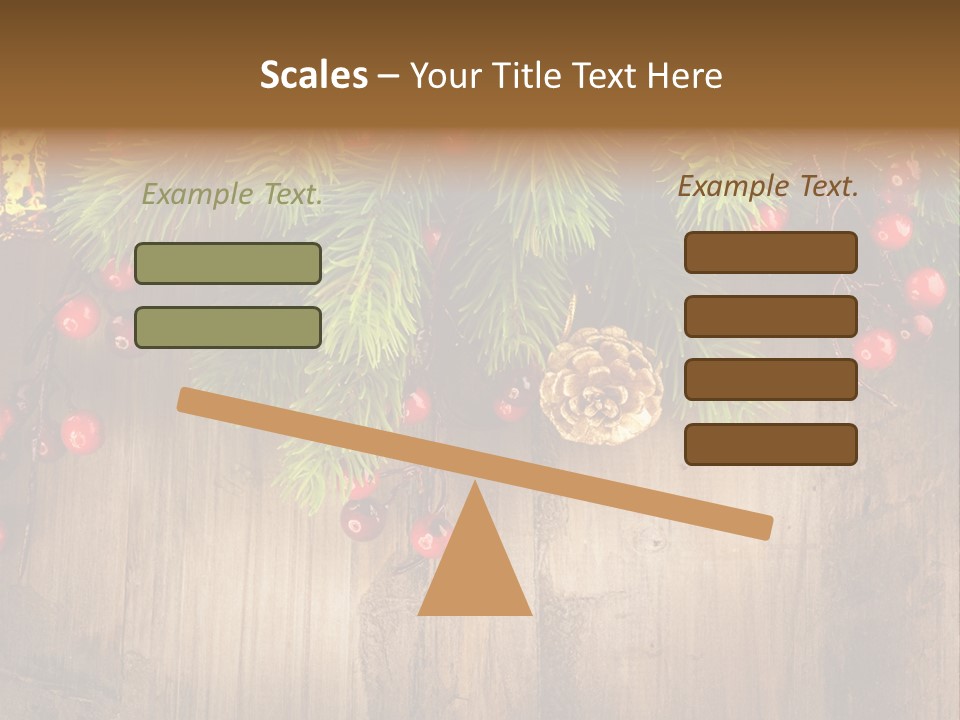 Scales – Your Title Text Here

Example Text.

Example Text.